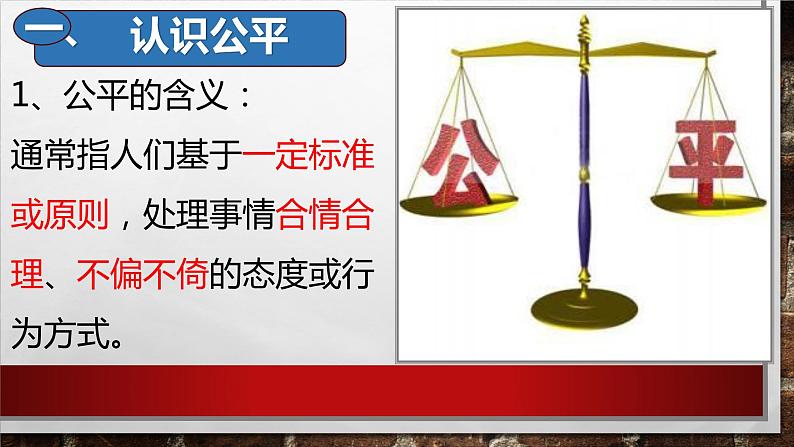 一、 认识公平

1、公平的含义：

通常指人们基于一定标准或原则，处理事情合情合理、不偏不倚的态度或行为方式。

公

平